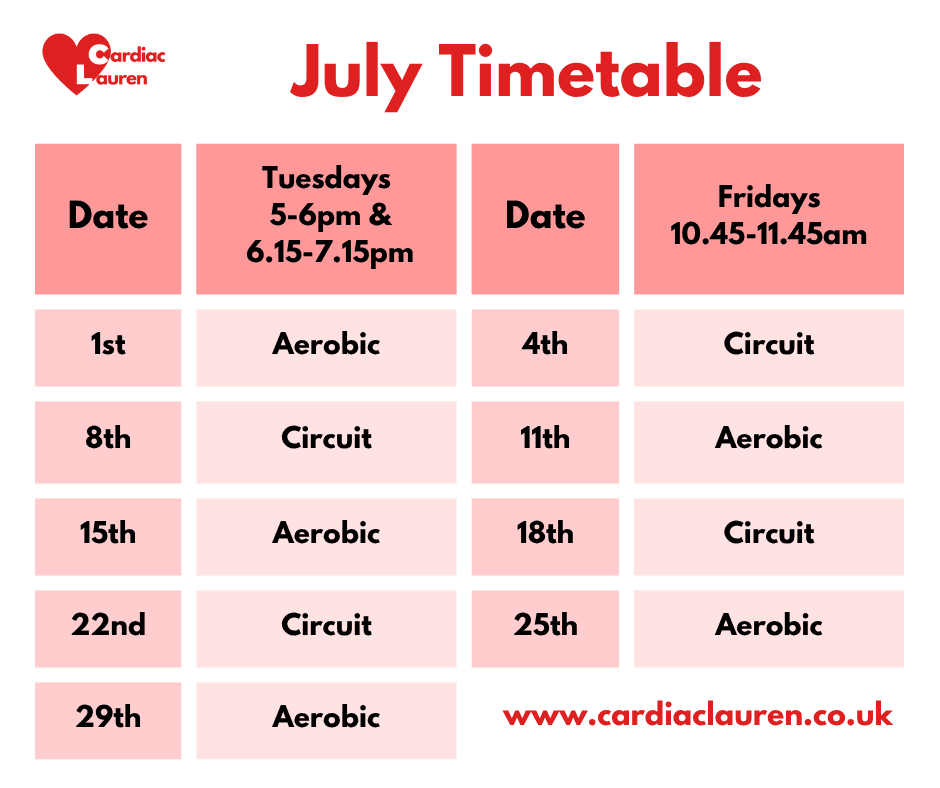 Cardiac Lauren

July Timetable

| Date | Tuesdays 5-6pm & 6.15-7.15pm | Date | Fridays 10.45-11.45am |
|---|---|---|---|
| 1st | Aerobic | 4th | Circuit |
| 8th | Circuit | 11th | Aerobic |
| 15th | Aerobic | 18th | Circuit |
| 22nd | Circuit | 25th | Aerobic |
| 29th | Aerobic | | |

www.cardiaclauren.co.uk